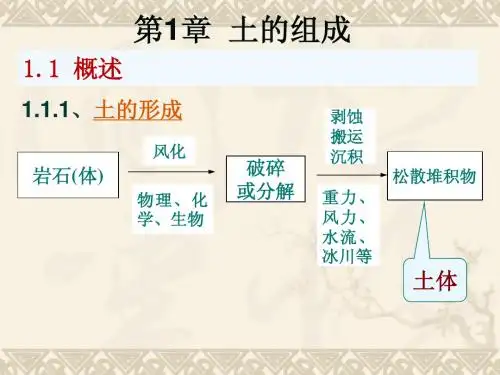 第1章 土的组成

1.1 概述

1.1.1、土的形成

岩石(体)

风化

物理、化学、生物

破碎或分解

剥蚀
搬运
沉积

重力、风力、水流、冰川等

松散堆积物

土体